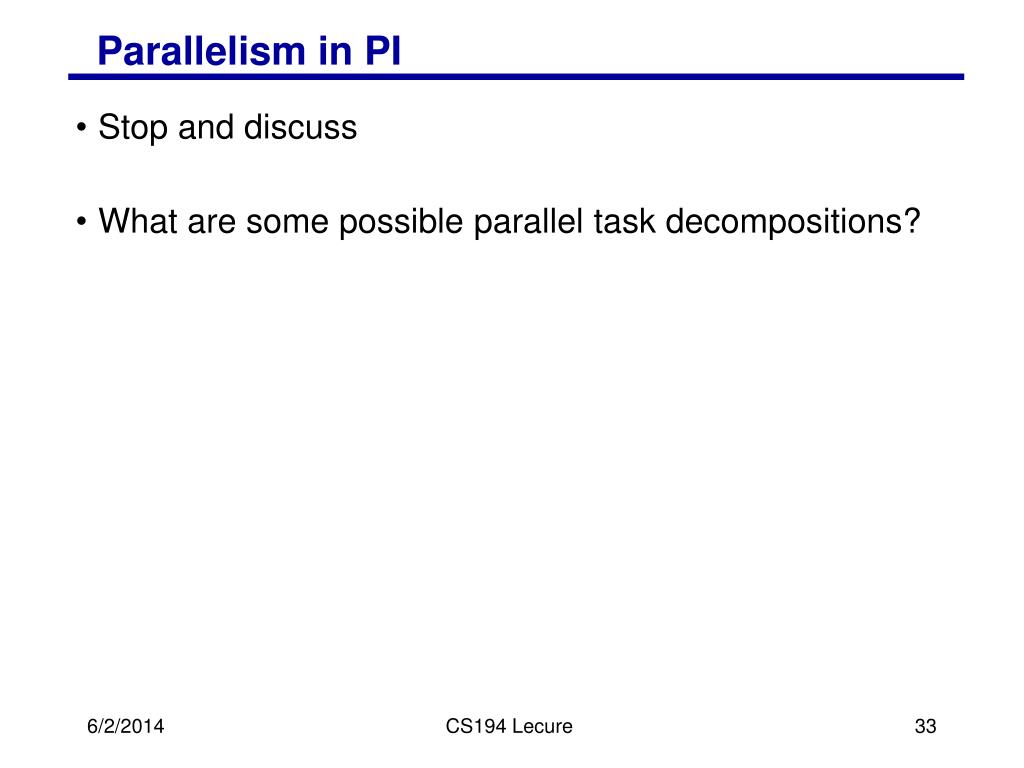 Parallelism in PI

• Stop and discuss

• What are some possible parallel task decompositions?

6/2/2014

CS194 Lecure

33